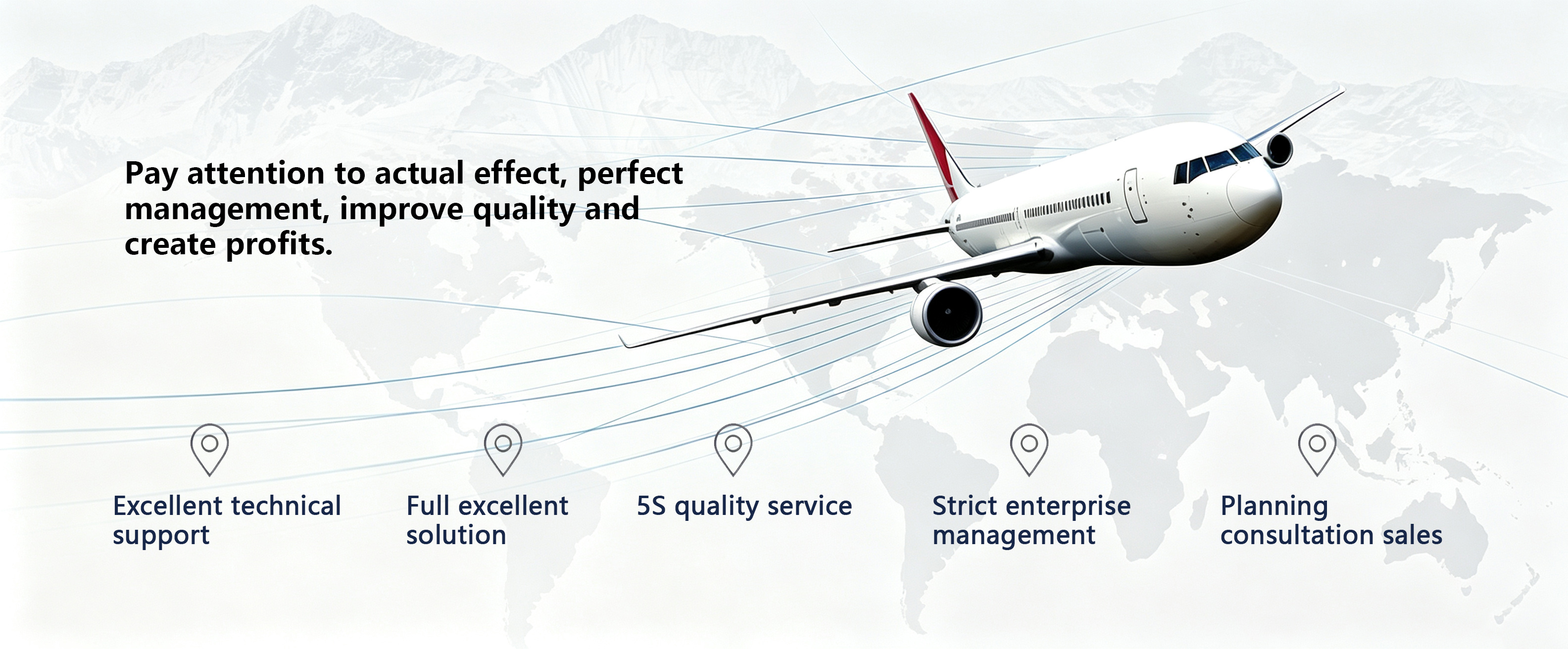 Pay attention to actual effect, perfect management, improve quality and create profits.

Excellent technical support

Full excellent solution

5S quality service

Strict enterprise management

Planning consultation sales